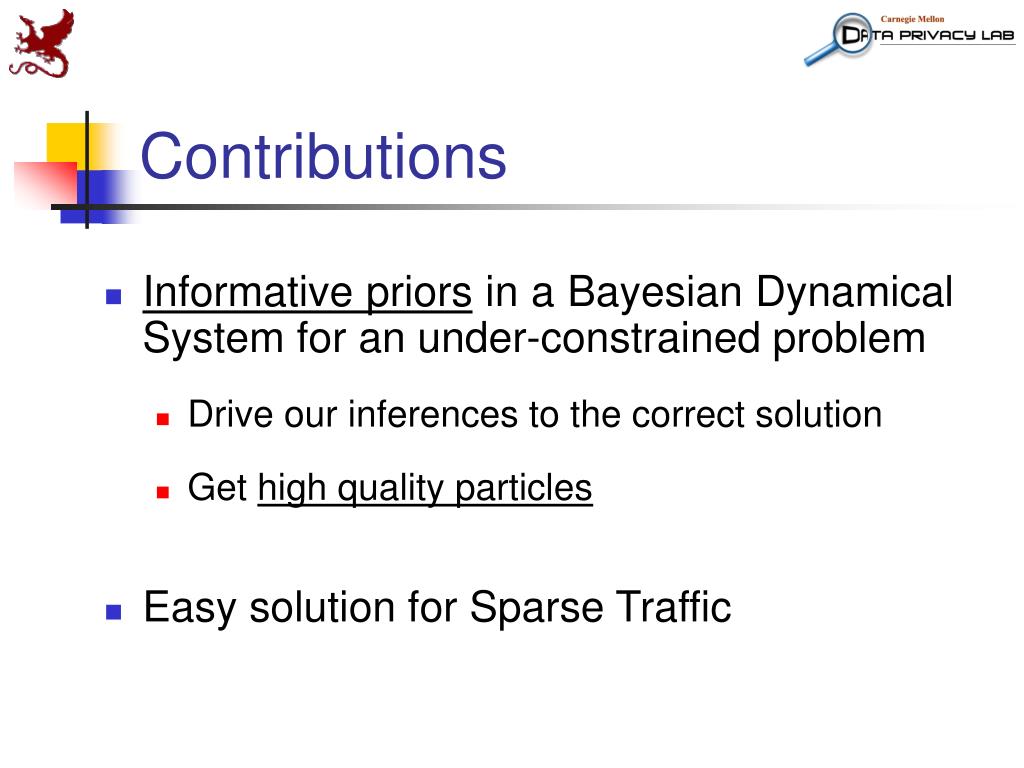 Carnegie Mellon
DATA PRIVACY LAB

Contributions

Informative priors in a Bayesian Dynamical System for an under-constrained problem

Drive our inferences to the correct solution

Get high quality particles

Easy solution for Sparse Traffic